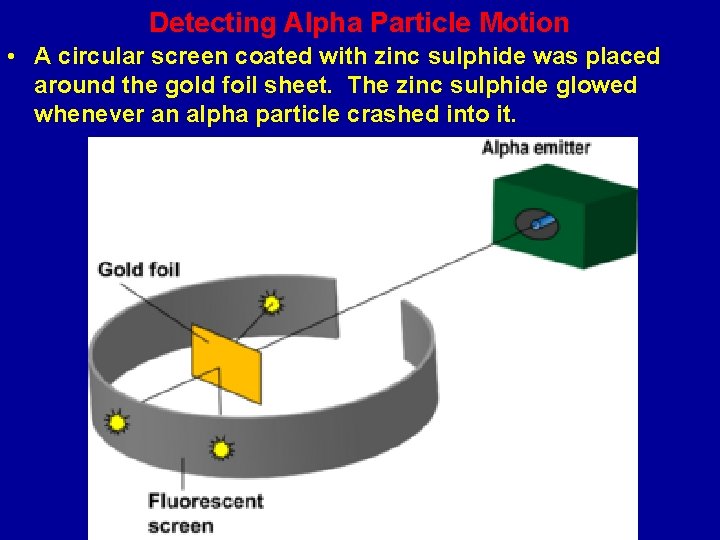 Detecting Alpha Particle Motion

• A circular screen coated with zinc sulphide was placed around the gold foil sheet. The zinc sulphide glowed whenever an alpha particle crashed into it.

Alpha emitter

Gold foil

Fluorescent screen